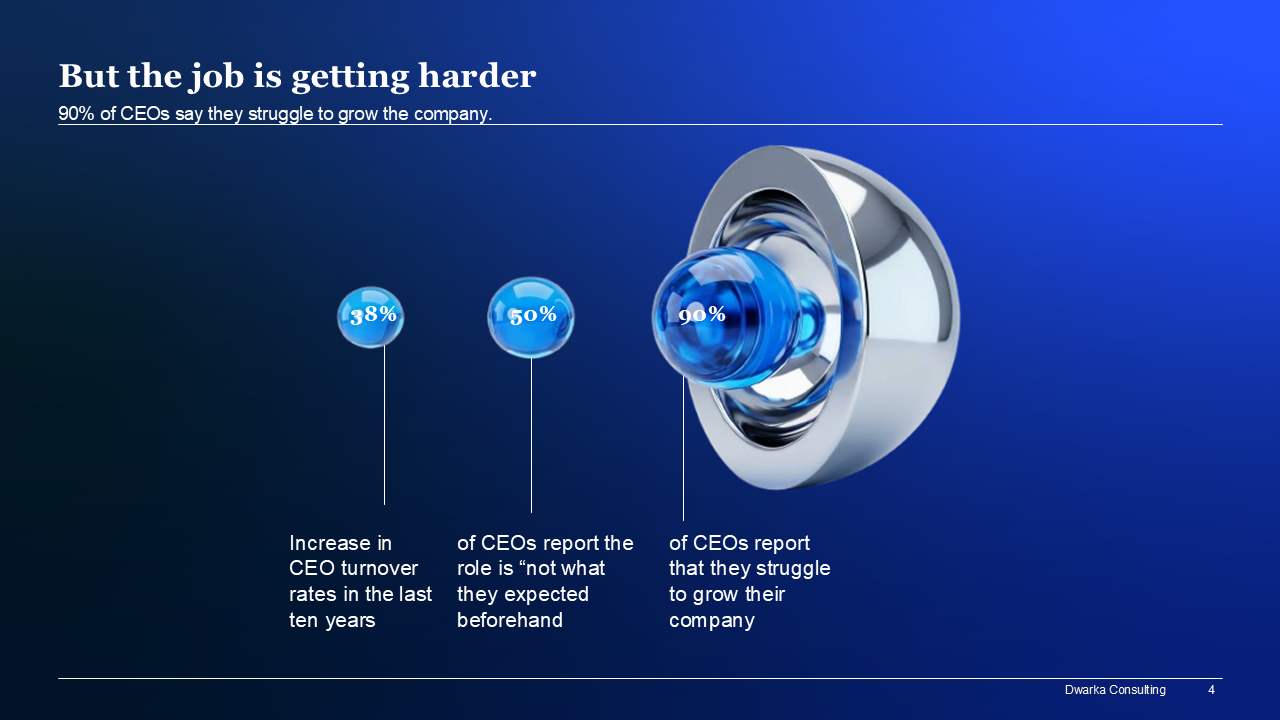 But the job is getting harder
90% of CEOs say they struggle to grow the company.

38%

Increase in CEO turnover rates in the last ten years

50%

of CEOs report the role is “not what they expected beforehand

90%

of CEOs report that they struggle to grow their company

Dwarka Consulting 4